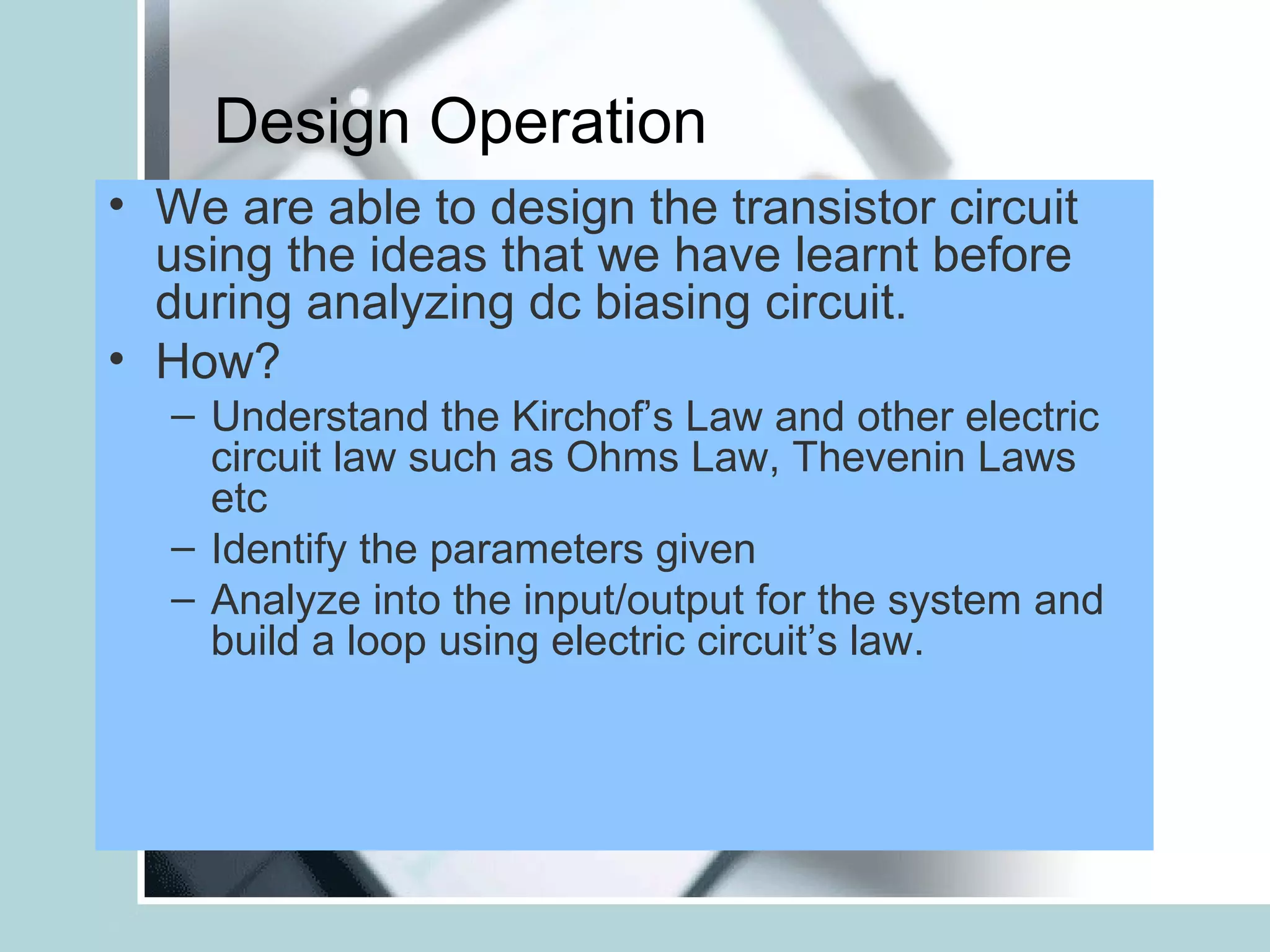 Design Operation

• We are able to design the transistor circuit using the ideas that we have learnt before during analyzing dc biasing circuit.
• How?
– Understand the Kirchof’s Law and other electric circuit law such as Ohms Law, Thevenin Laws etc
– Identify the parameters given
– Analyze into the input/output for the system and build a loop using electric circuit’s law.